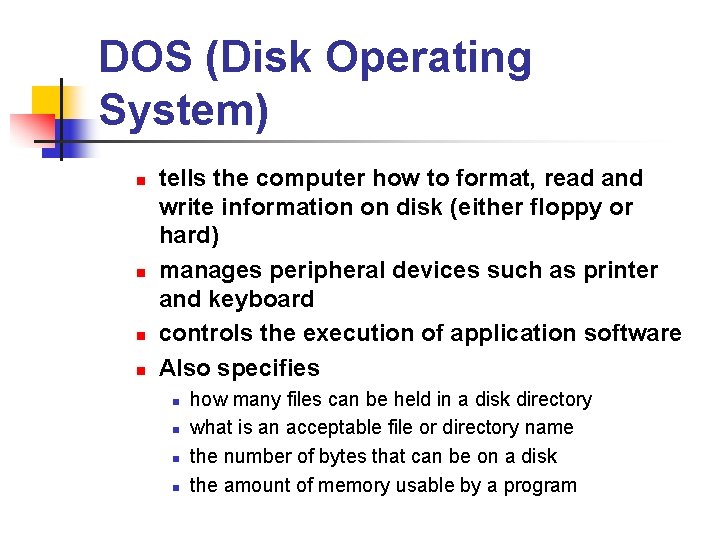 DOS (Disk Operating System)

- tells the computer how to format, read and write information on disk (either floppy or hard)
- manages peripheral devices such as printer and keyboard
- controls the execution of application software
- Also specifies
  - how many files can be held in a disk directory
  - what is an acceptable file or directory name
  - the number of bytes that can be on a disk
  - the amount of memory usable by a program